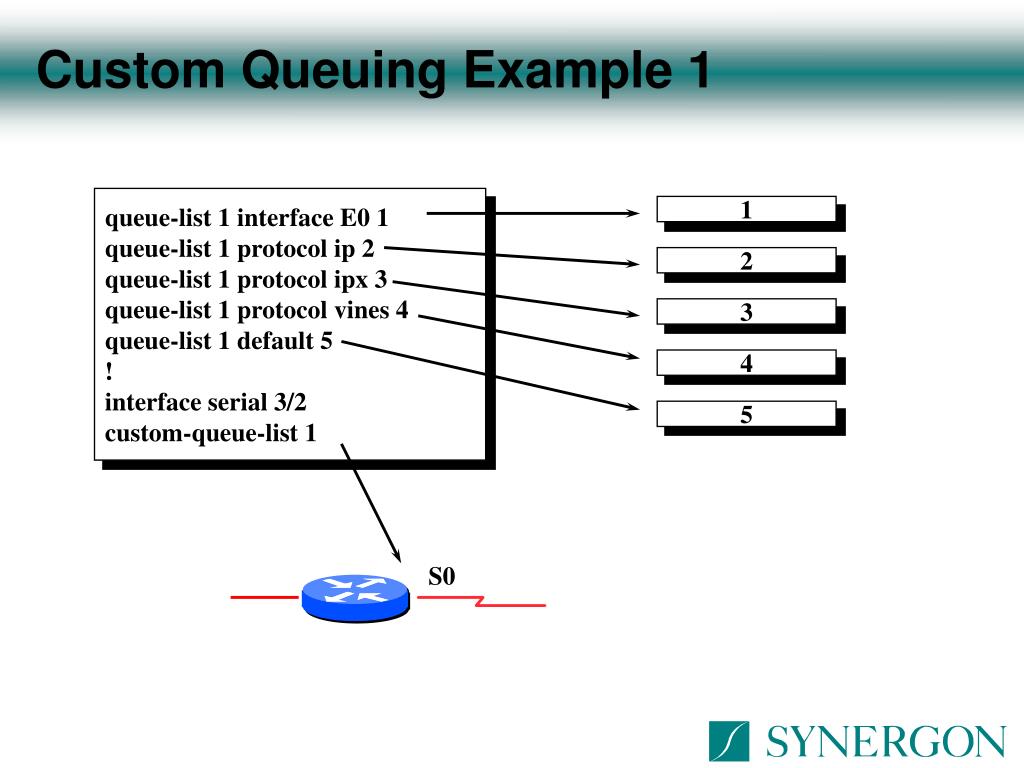 Custom Queuing Example 1

queue-list 1 interface E0 1
queue-list 1 protocol ip 2
queue-list 1 protocol ipx 3
queue-list 1 protocol vines 4
queue-list 1 default 5
!
interface serial 3/2
custom-queue-list 1

1
2
3
4
5

S0

SYNERGON